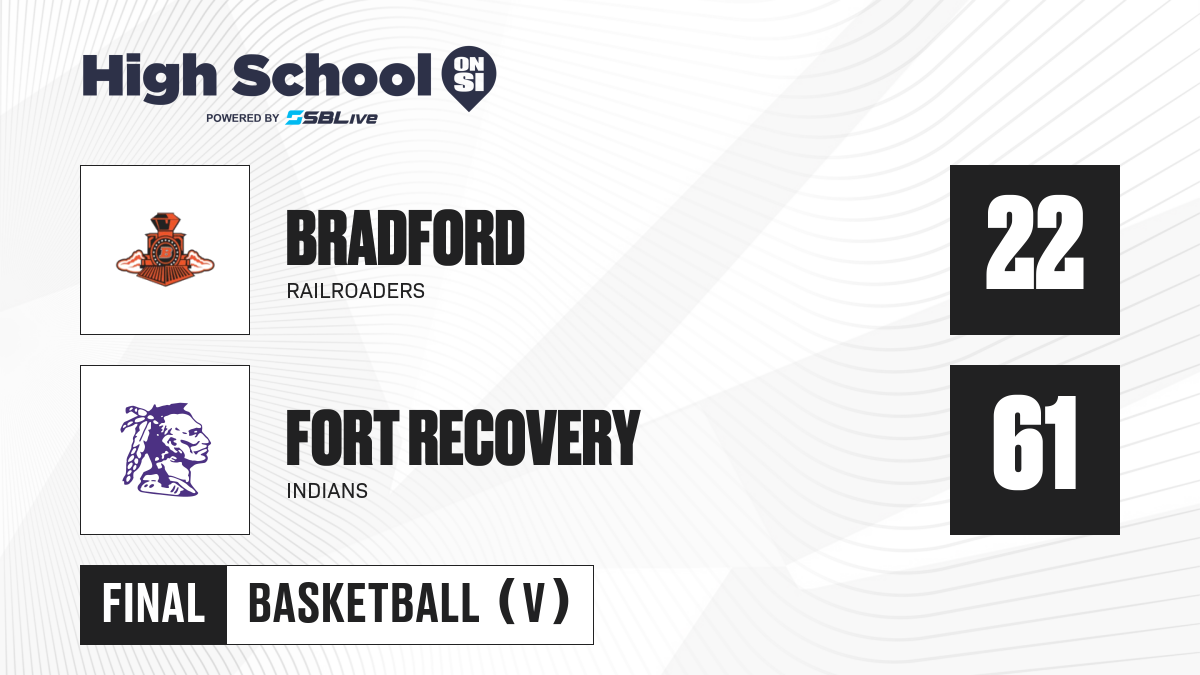 High School ON SI
POWERED BY SBLive

BRADFORD
RAILROADERS

22

FORT RECOVERY
INDIANS

61

FINAL
BASKETBALL (V)